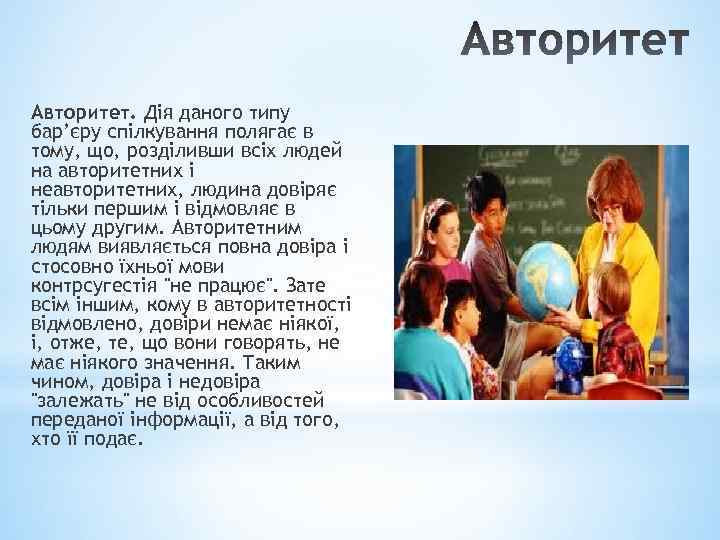 Авторитет

Авторитет. Дія даного типу бар'єру спілкування полягає в тому, що, розділивши всіх людей на авторитетних і неавторитетних, людина довіряє тільки першим і відмовляє в цьому другим. Авторитетним людям виявляється повна довіра і стосовно їхньої мови контрсугестія "не працює". Зате всім іншим, кому в авторитетності відмовлено, довіри немає ніякої, і, отже, те, що вони говорять, не має ніякого значення. Таким чином, довіра і недовіра "залежать" не від особливостей переданої інформації, а від того, хто її подає.